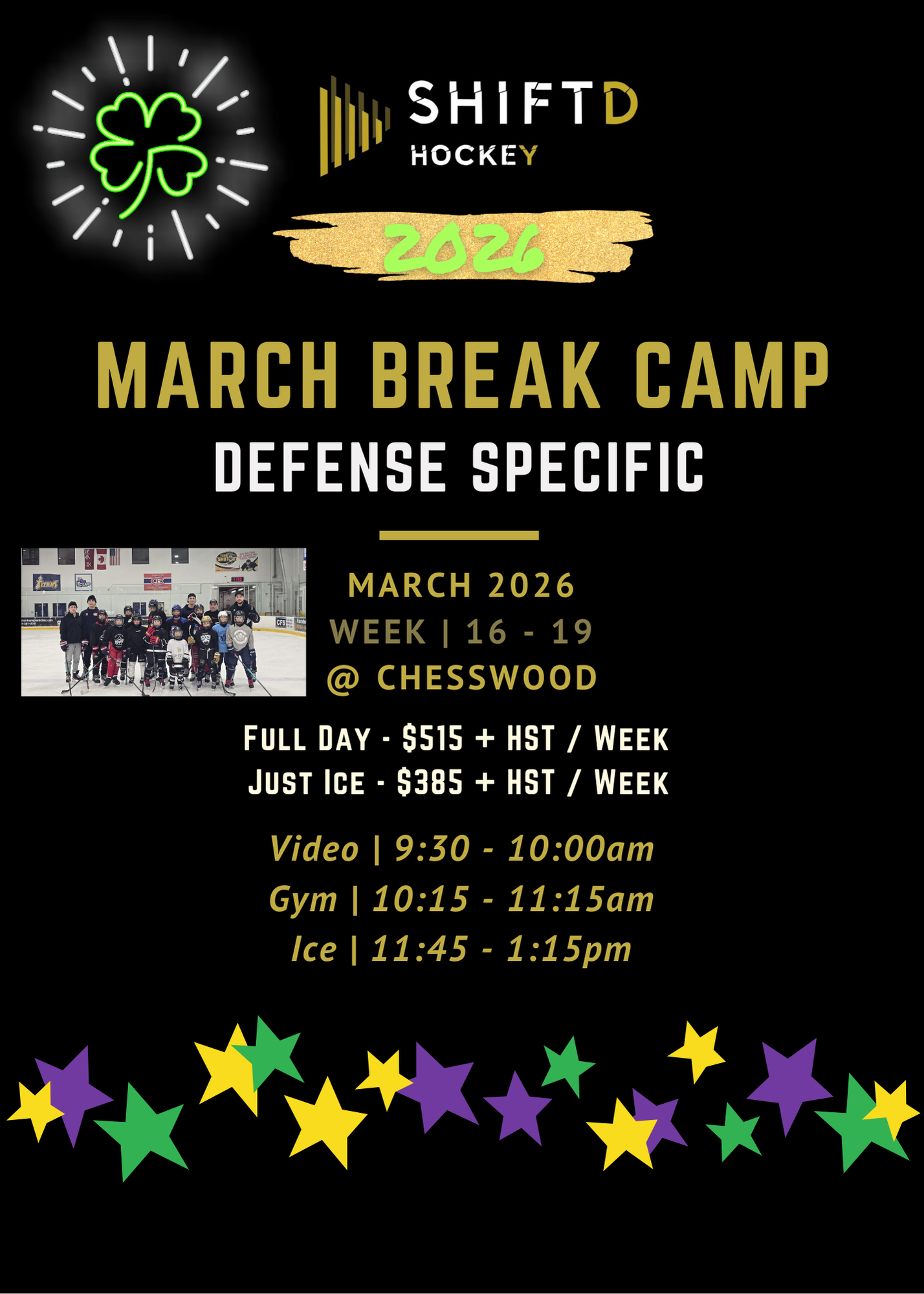 SHIFTD
HOCKEY

2026

MARCH BREAK CAMP
DEFENSE SPECIFIC

MARCH 2026
WEEK | 16 - 19
@ CHESSWOOD

FULL DAY - $515 + HST / WEEK
JUST ICE - $385 + HST / WEEK

Video | 9:30 - 10:00am
Gym | 10:15 - 11:15am
Ice | 11:45 - 1:15pm